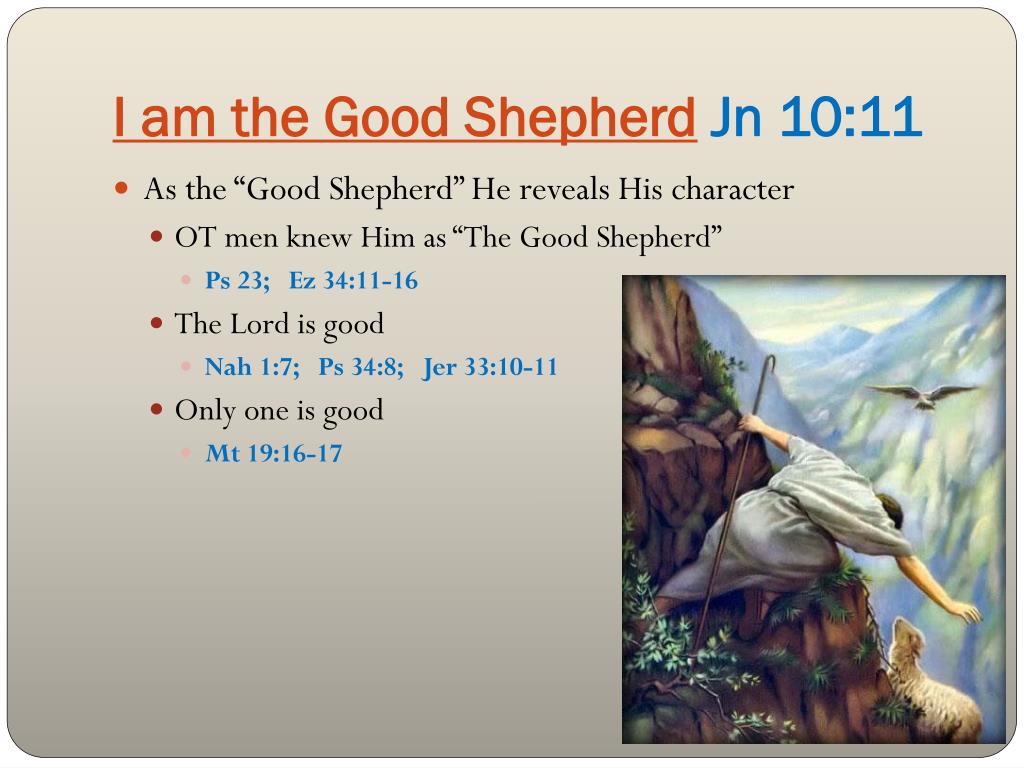 I am the Good Shepherd Jn 10:11

As the “Good Shepherd” He reveals His character

OT men knew Him as “The Good Shepherd”

Ps 23; Ez 34:11-16

The Lord is good

Nah 1:7; Ps 34:8; Jer 33:10-11

Only one is good

Mt 19:16-17